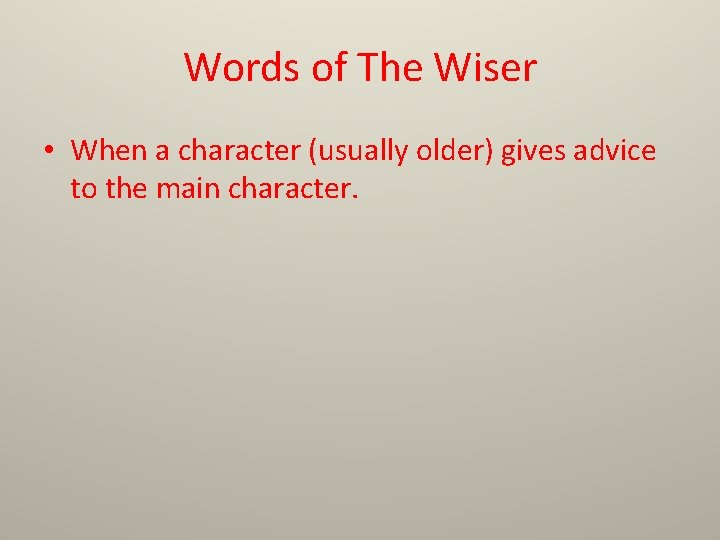 Words of The Wiser

• When a character (usually older) gives advice to the main character.